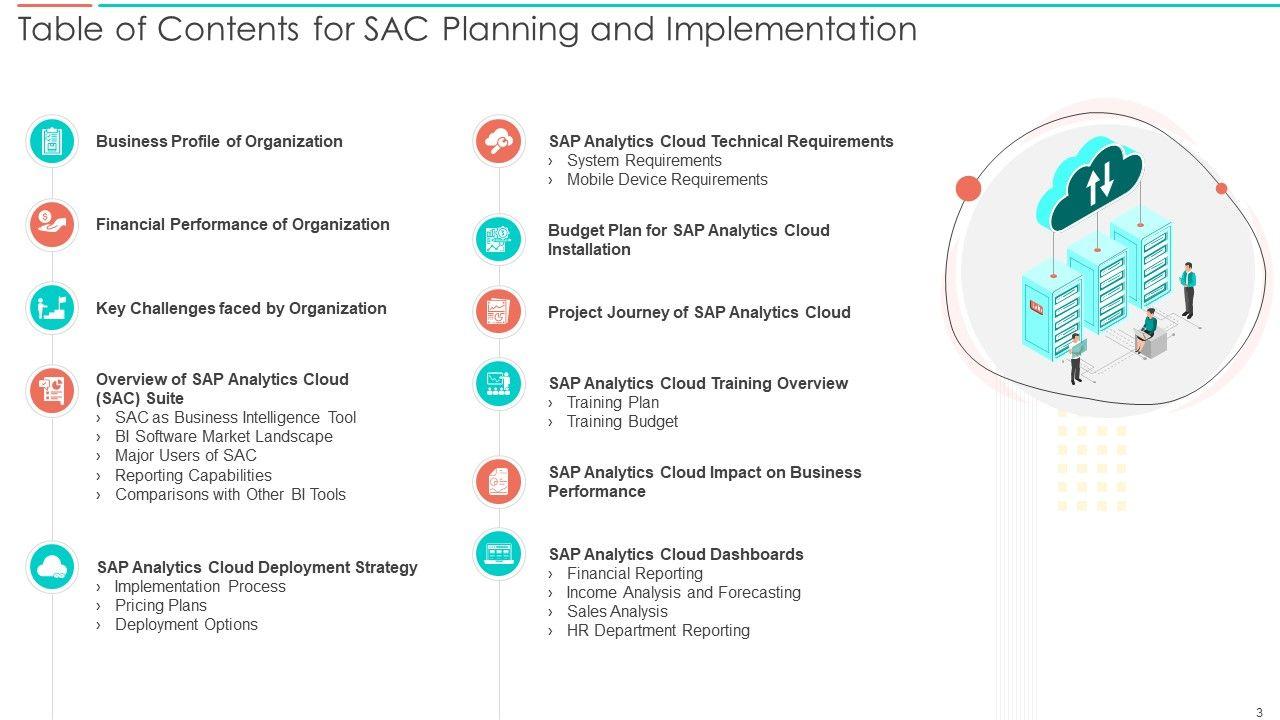 Table of Contents for SAC Planning and Implementation

Business Profile of Organization

Financial Performance of Organization

Key Challenges faced by Organization

Overview of SAP Analytics Cloud (SAC) Suite
› SAC as Business Intelligence Tool
› BI Software Market Landscape
› Major Users of SAC
› Reporting Capabilities
› Comparisons with Other BI Tools

SAP Analytics Cloud Deployment Strategy
› Implementation Process
› Pricing Plans
› Deployment Options

SAP Analytics Cloud Technical Requirements
› System Requirements
› Mobile Device Requirements

Budget Plan for SAP Analytics Cloud Installation

Project Journey of SAP Analytics Cloud

SAP Analytics Cloud Training Overview
› Training Plan
› Training Budget

SAP Analytics Cloud Impact on Business Performance

SAP Analytics Cloud Dashboards
› Financial Reporting
› Income Analysis and Forecasting
› Sales Analysis
› HR Department Reporting

3